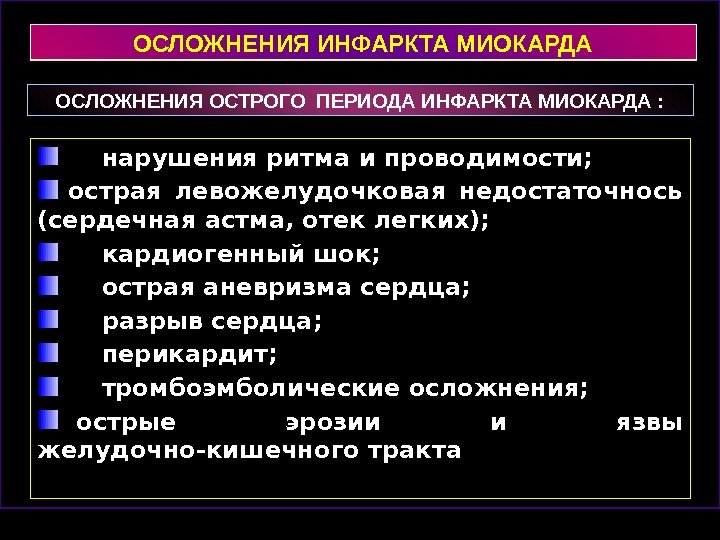 ОСЛОЖНЕНИЯ ИНФАРКТА МИОКАРДА

ОСЛОЖНЕНИЯ ОСТРОГО ПЕРИОДА ИНФАРКТА МИОКАРДА :

нарушения ритма и проводимости;

острая левожелудочковая недостаточнось (сердечная астма, отек легких);

кардиогенный шок;

острая аневризма сердца;

разрыв сердца;

перикардит;

тромбоэмболические осложнения;

острые эрозии и язвы желудочно-кишечного тракта